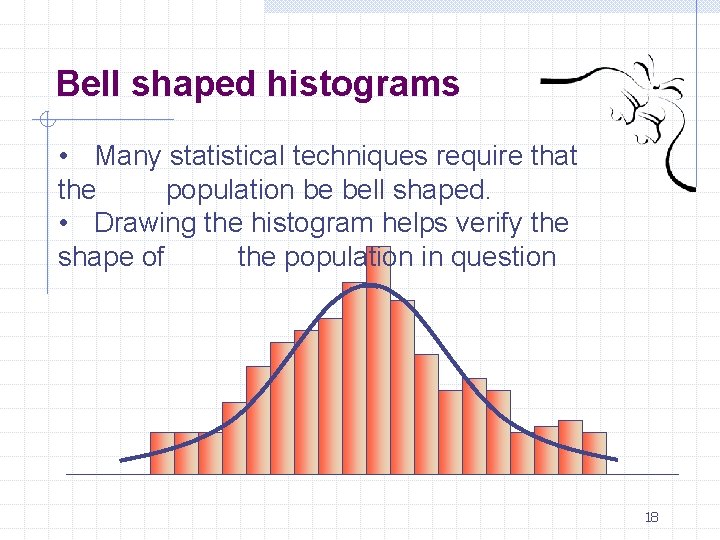 Bell shaped histograms

• Many statistical techniques require that the population be bell shaped.
• Drawing the histogram helps verify the shape of the population in question

18